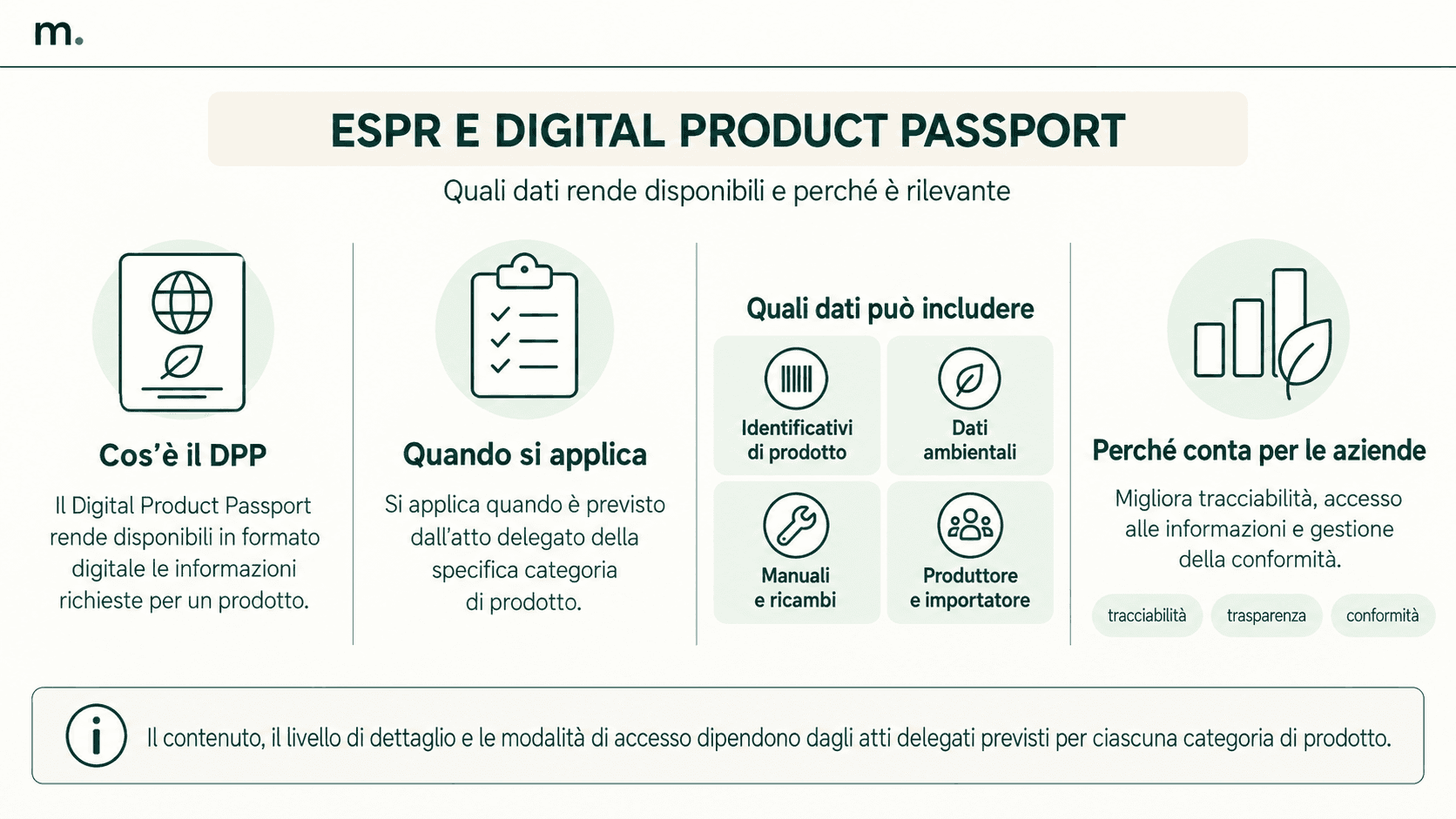 m.

ESPR E DIGITAL PRODUCT PASSPORT

Quali dati rende disponibili e perché è rilevante

Cos’è il DPP

Il Digital Product Passport rende disponibili in formato digitale le informazioni richieste per un prodotto.

Quando si applica

Si applica quando è previsto dall’atto delegato della specifica categoria di prodotto.

Quali dati può includere

Identificativi di prodotto

Dati ambientali

Manuali e ricambi

Produttore e importatore

Perché conta per le aziende

Migliora tracciabilità, accesso alle informazioni e gestione della conformità.

tracciabilità

trasparenza

conformità

Il contenuto, il livello di dettaglio e le modalità di accesso dipendono dagli atti delegati previsti per ciascuna categoria di prodotto.